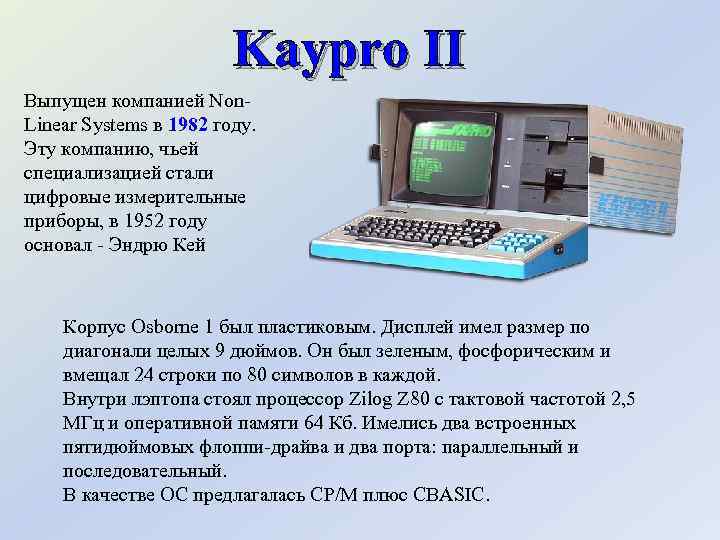 Kaypro II

Выпущен компанией Non-Linear Systems в 1982 году. Эту компанию, чьей специализацией стали цифровые измерительные приборы, в 1952 году основал - Эндрю Кей

Корпус Osborne 1 был пластиковым. Дисплей имел размер по диагонали целых 9 дюймов. Он был зеленым, фосфорическим и вмещал 24 строки по 80 символов в каждой.
Внутри лэптопа стоял процессор Zilog Z80 с тактовой частотой 2,5 МГц и оперативной памяти 64 Кб. Имелись два встроенных пятидюймовых флоппи-драйва и два порта: параллельный и последовательный.
В качестве ОС предлагалась CP/M плюс CBASIC.